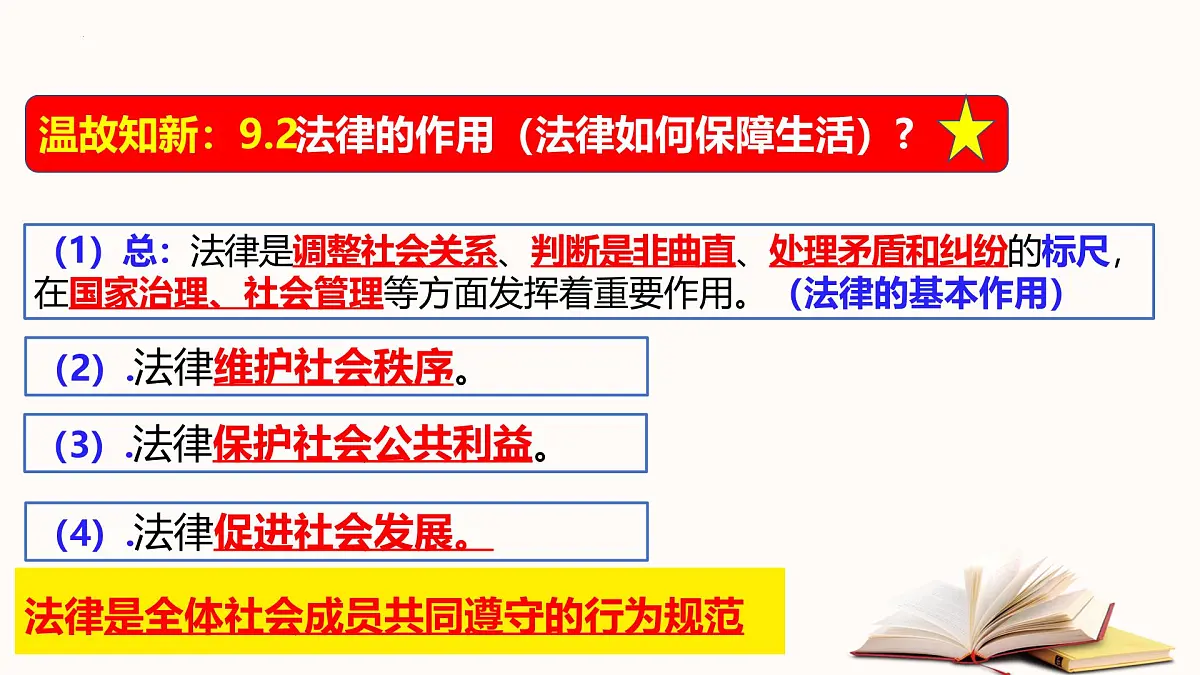 温故知新：9.2法律的作用（法律如何保障生活）？

（1）总：法律是调整社会关系、判断是非曲直、处理矛盾和纠纷的标尺，在国家治理、社会管理等方面发挥着重要作用。（法律的基本作用）

（2）.法律维护社会秩序。

（3）.法律保护社会公共利益。

（4）.法律促进社会发展。

法律是全体社会成员共同遵守的行为规范